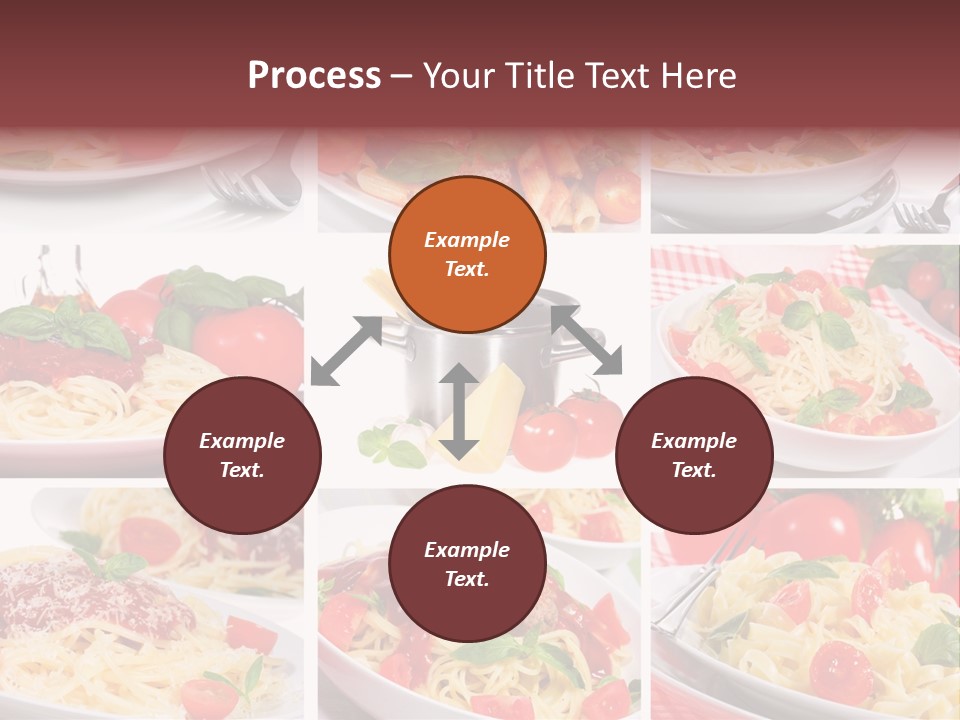 Process – Your Title Text Here

Example Text.

Example Text.

Example Text.

Example Text.